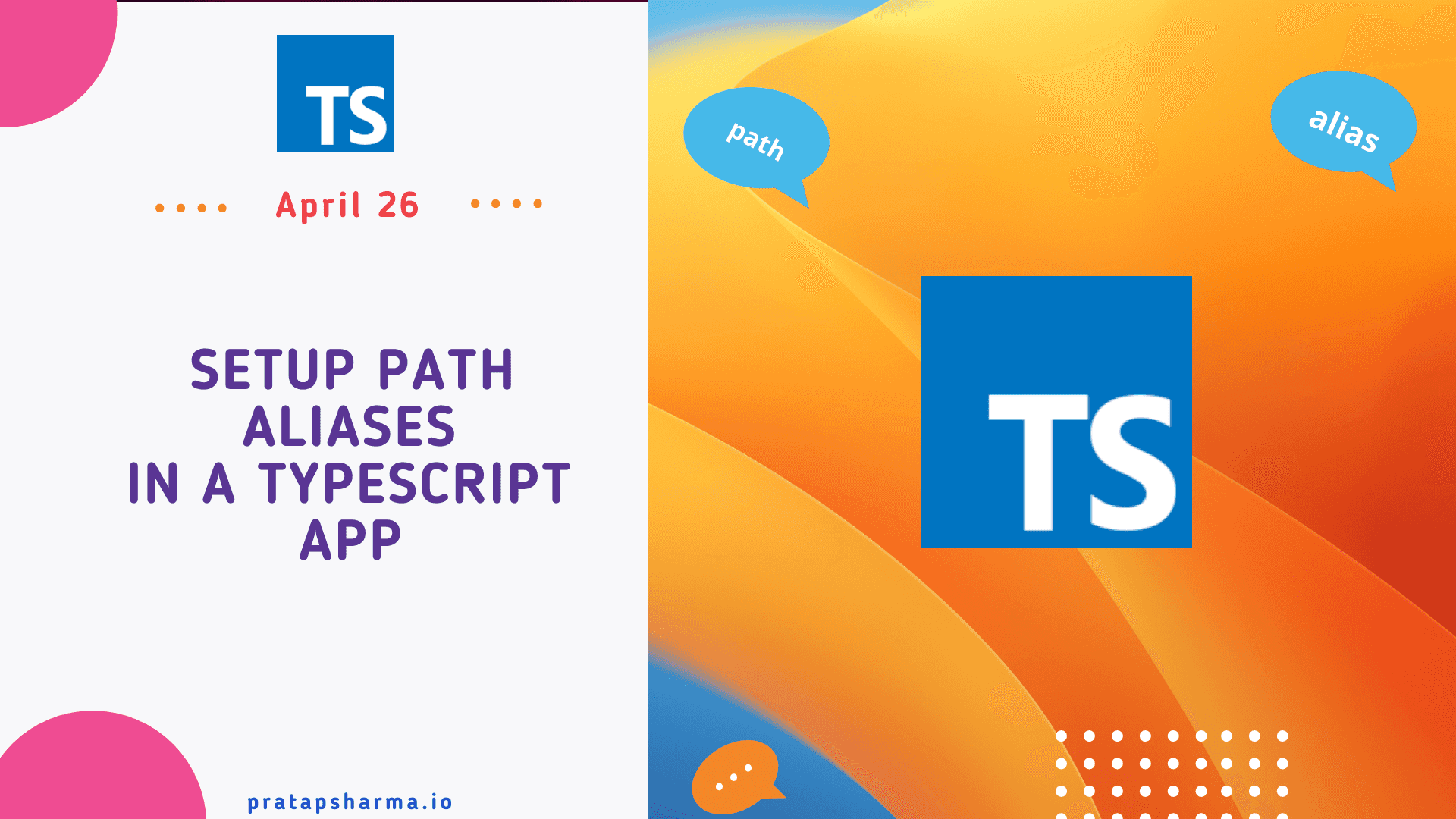 TS

April 26

SETUP PATH ALIASES IN A TYPESCRIPT APP

pratapsharma.io

path

alias

TS